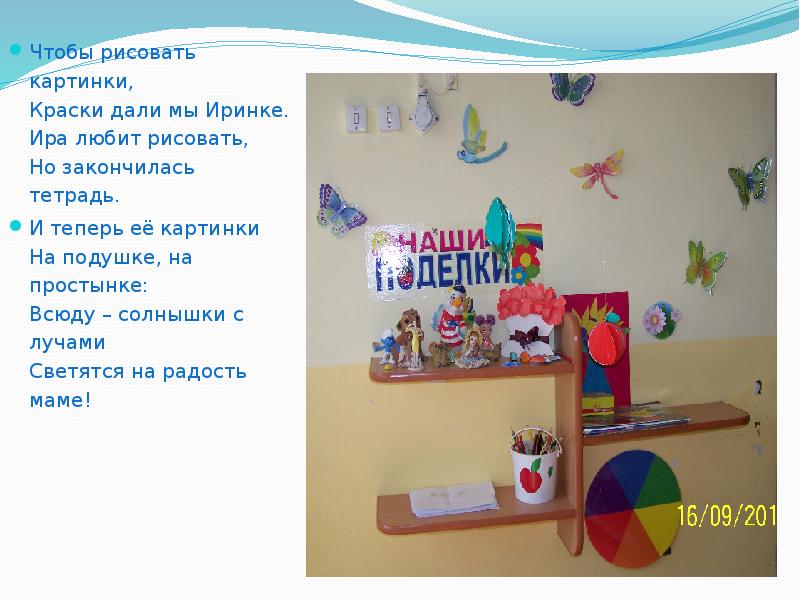 Чтобы рисовать картинки,
Краски дали мы Иринке.
Ира любит рисовать,
Но закончилась тетрадь.

И теперь её картинки
На подушке, на простынке:
Всюду – солнышки с лучами
Светятся на радость маме!

НАШИ ПОДЕЛКИ

16/09/201